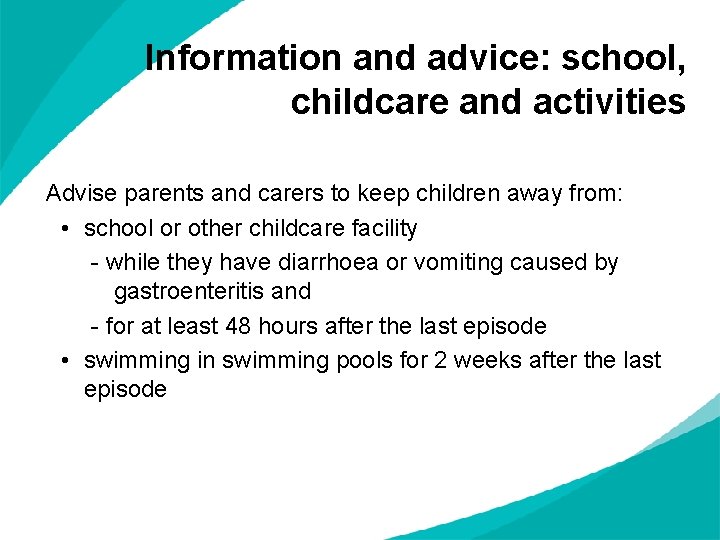 Information and advice: school, childcare and activities

Advise parents and carers to keep children away from:

• school or other childcare facility

- while they have diarrhoea or vomiting caused by gastroenteritis and

- for at least 48 hours after the last episode

• swimming in swimming pools for 2 weeks after the last episode